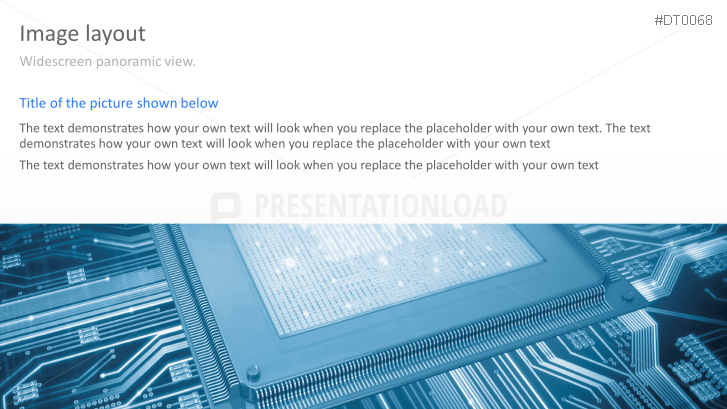 #DT0068

Image layout

Widescreen panoramic view.

Title of the picture shown below

The text demonstrates how your own text will look when you replace the placeholder with your own text. The text demonstrates how your own text will look when you replace the placeholder with your own text

The text demonstrates how your own text will look when you replace the placeholder with your own text

PRESENTATIONLOAD